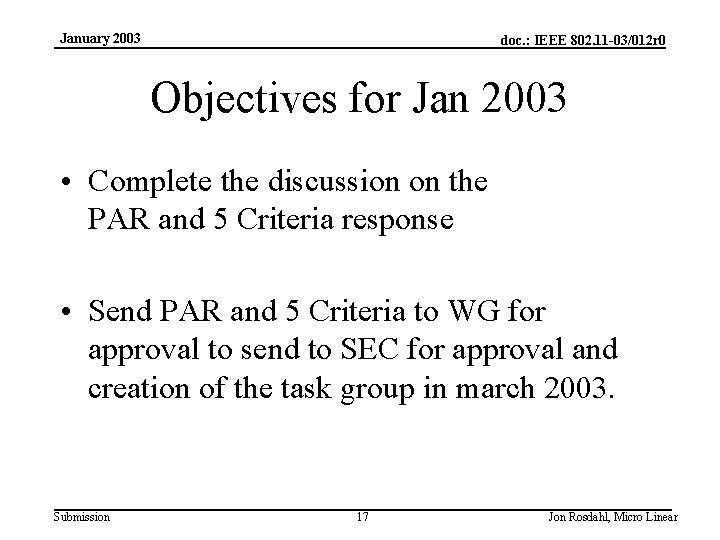 January 2003

doc.: IEEE 802.11-03/012r0

Objectives for Jan 2003

• Complete the discussion on the PAR and 5 Criteria response

• Send PAR and 5 Criteria to WG for approval to send to SEC for approval and creation of the task group in march 2003.

Submission

17

Jon Rosdahl, Micro Linear